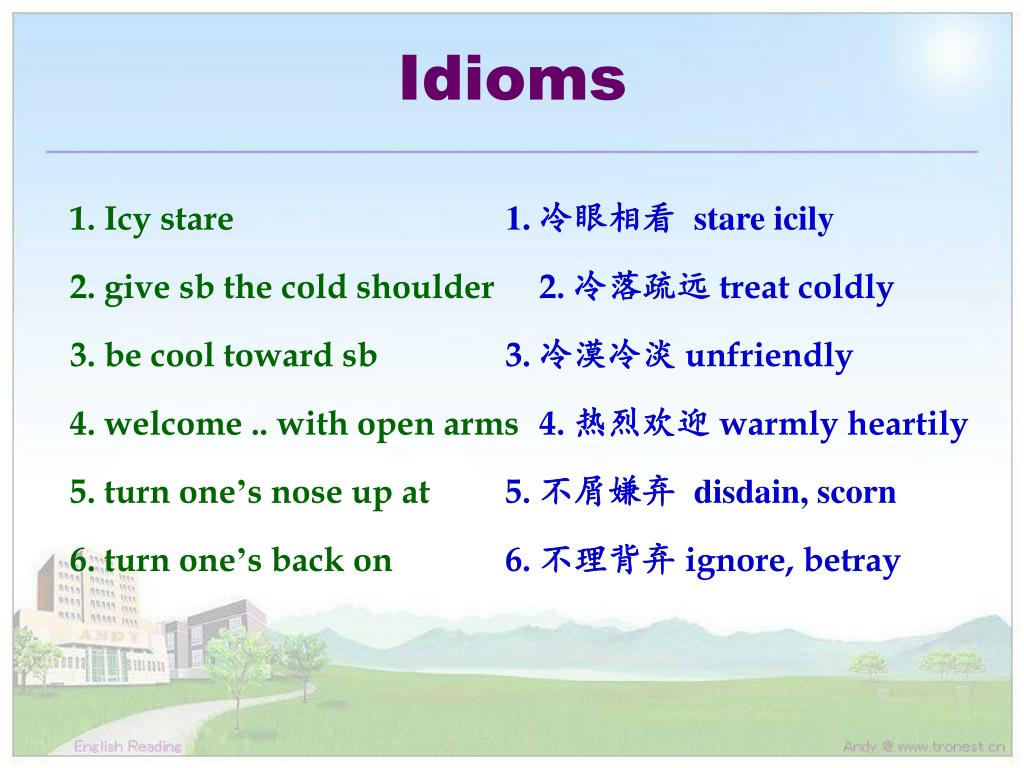 Idioms

1. Icy stare
2. give sb the cold shoulder
3. be cool toward sb
4. welcome .. with open arms
5. turn one’s nose up at
6. turn one’s back on

1. 冷眼相看 stare icily
2. 冷落疏远 treat coldly
3. 冷漠冷淡 unfriendly
4. 热烈欢迎 warmly heartily
5. 不屑嫌弃 disdain, scorn
6. 不理背弃 ignore, betray

ANDY

English Reading

Andy @ www.tronest.cn